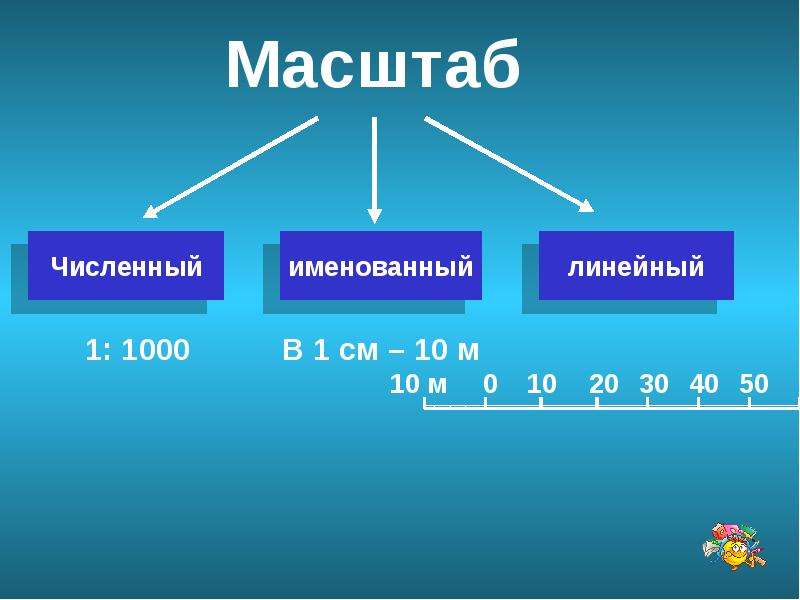 Масштаб

Численный

именованный

линейный

1: 1000

В 1 см – 10 м

10 м 0 10 20 30 40 50